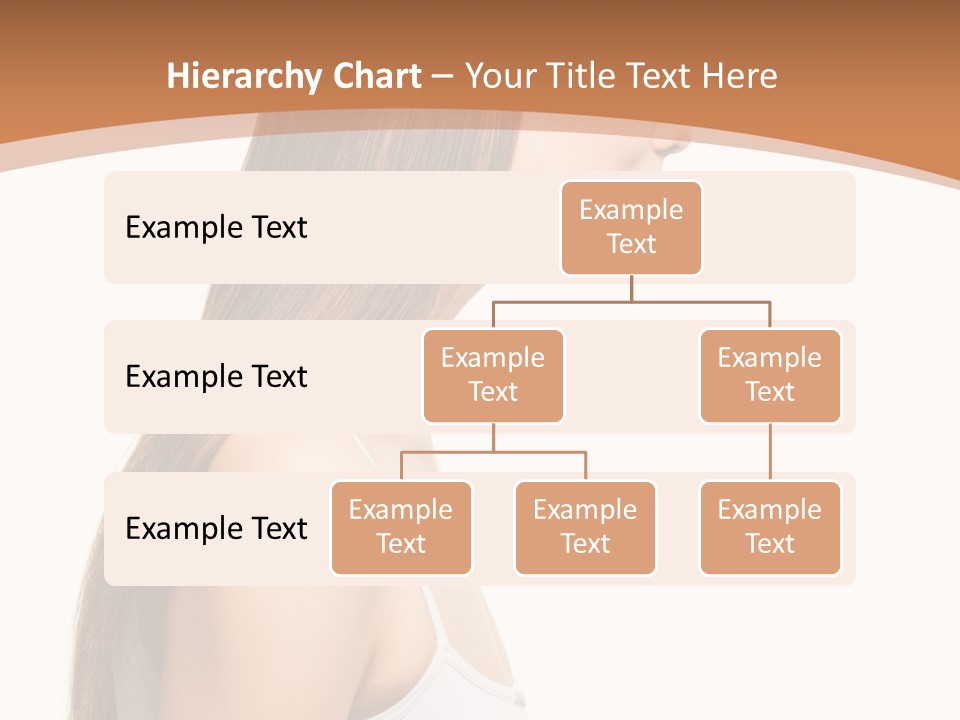 Hierarchy Chart – Your Title Text Here

Example Text

Example Text

Example Text

Example Text

Example Text

Example Text

Example Text

Example Text

Example Text